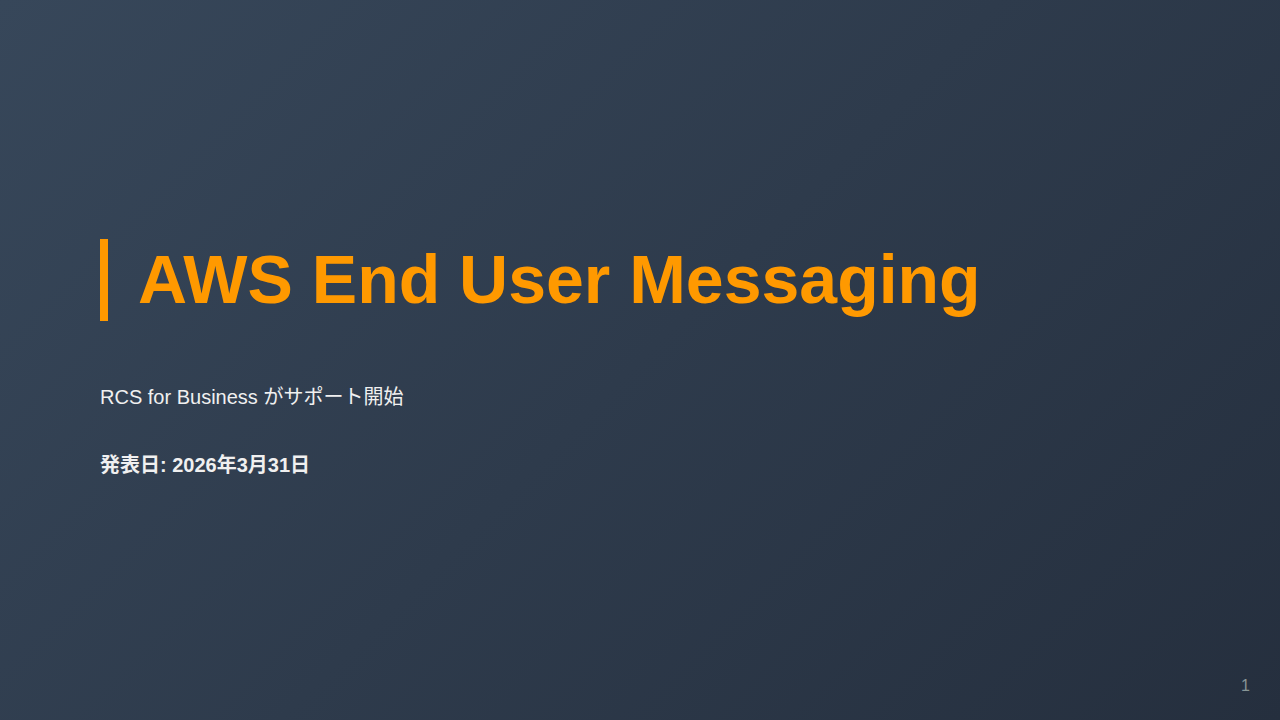 AWS End User Messaging

RCS for Business がサポート開始

発表日: 2026年3月31日

1